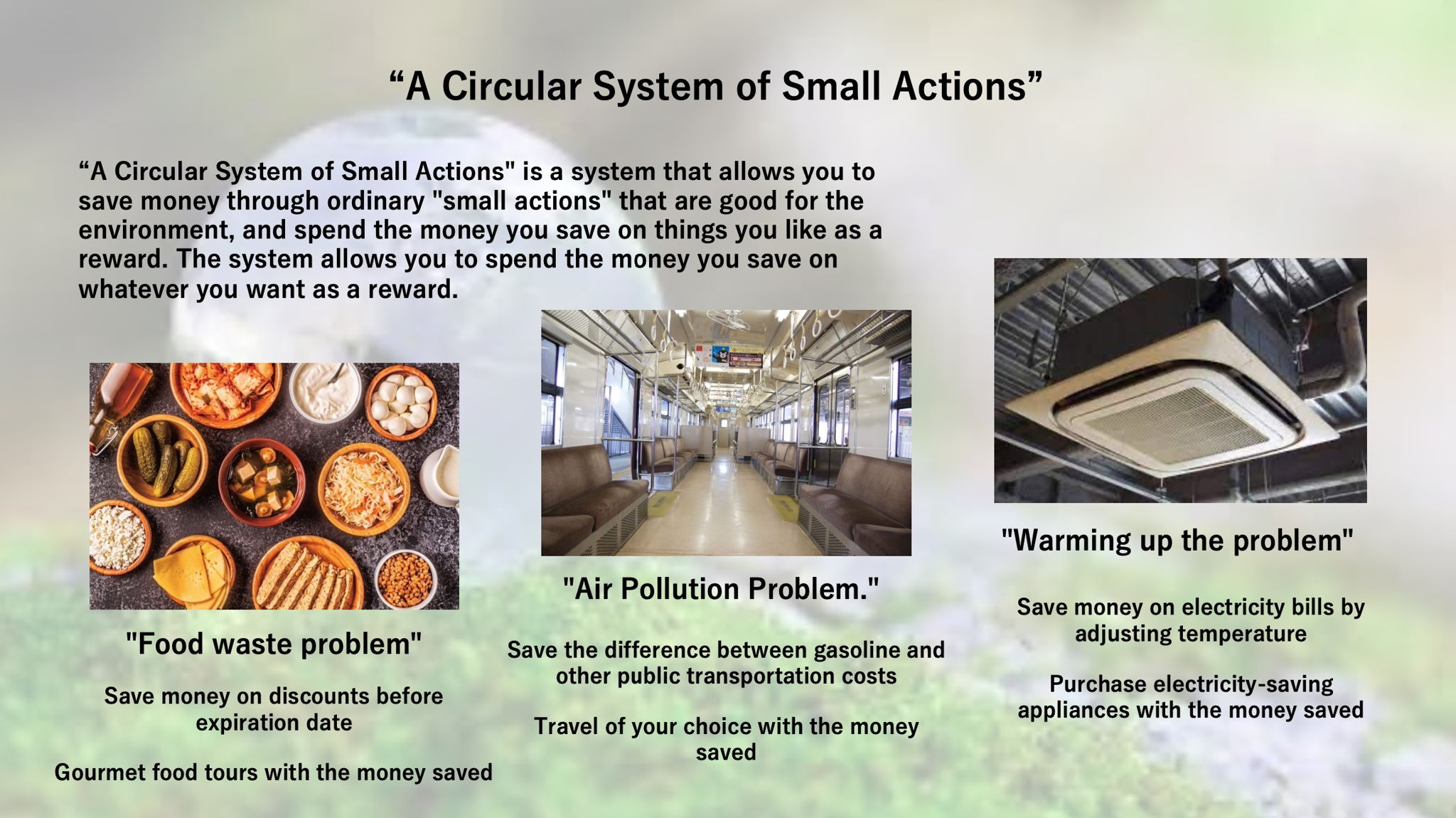 “A Circular System of Small Actions”

“A Circular System of Small Actions" is a system that allows you to save money through ordinary "small actions" that are good for the environment, and spend the money you save on things you like as a reward. The system allows you to spend the money you save on whatever you want as a reward.

"Food waste problem"

Save money on discounts before expiration date

Gourmet food tours with the money saved

"Air Pollution Problem."

Save the difference between gasoline and other public transportation costs

Travel of your choice with the money saved

"Warming up the problem"

Save money on electricity bills by adjusting temperature

Purchase electricity-saving appliances with the money saved